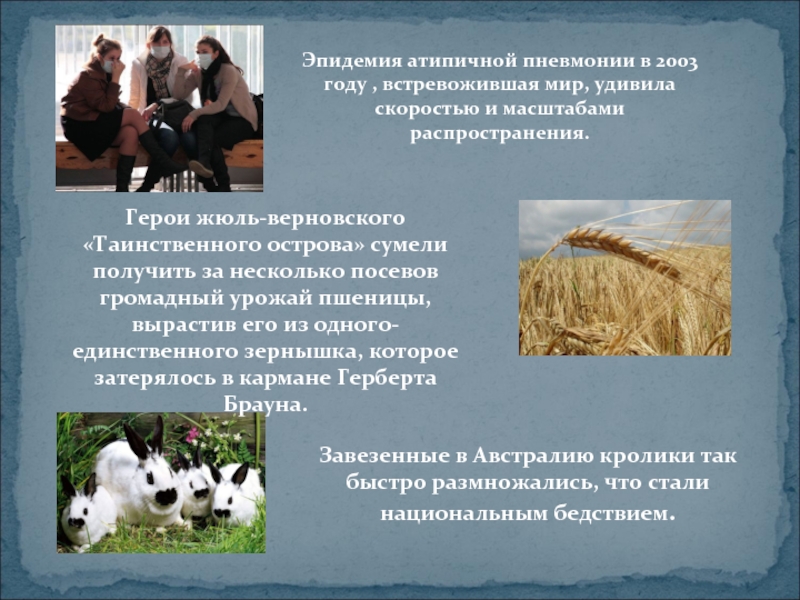 Эпидемия атипичной пневмонии в 2003 году , встревожившая мир, удивила скоростью и масштабами распространения.

Герои жюль-верновского «Таинственного острова» сумели получить за несколько посевов громадный урожай пшеницы, вырастив его из одного-единственного зернышка, которое затерялось в кармане Герберта Брауна.

Завезенные в Австралию кролики так быстро размножались, что стали национальным бедствием.